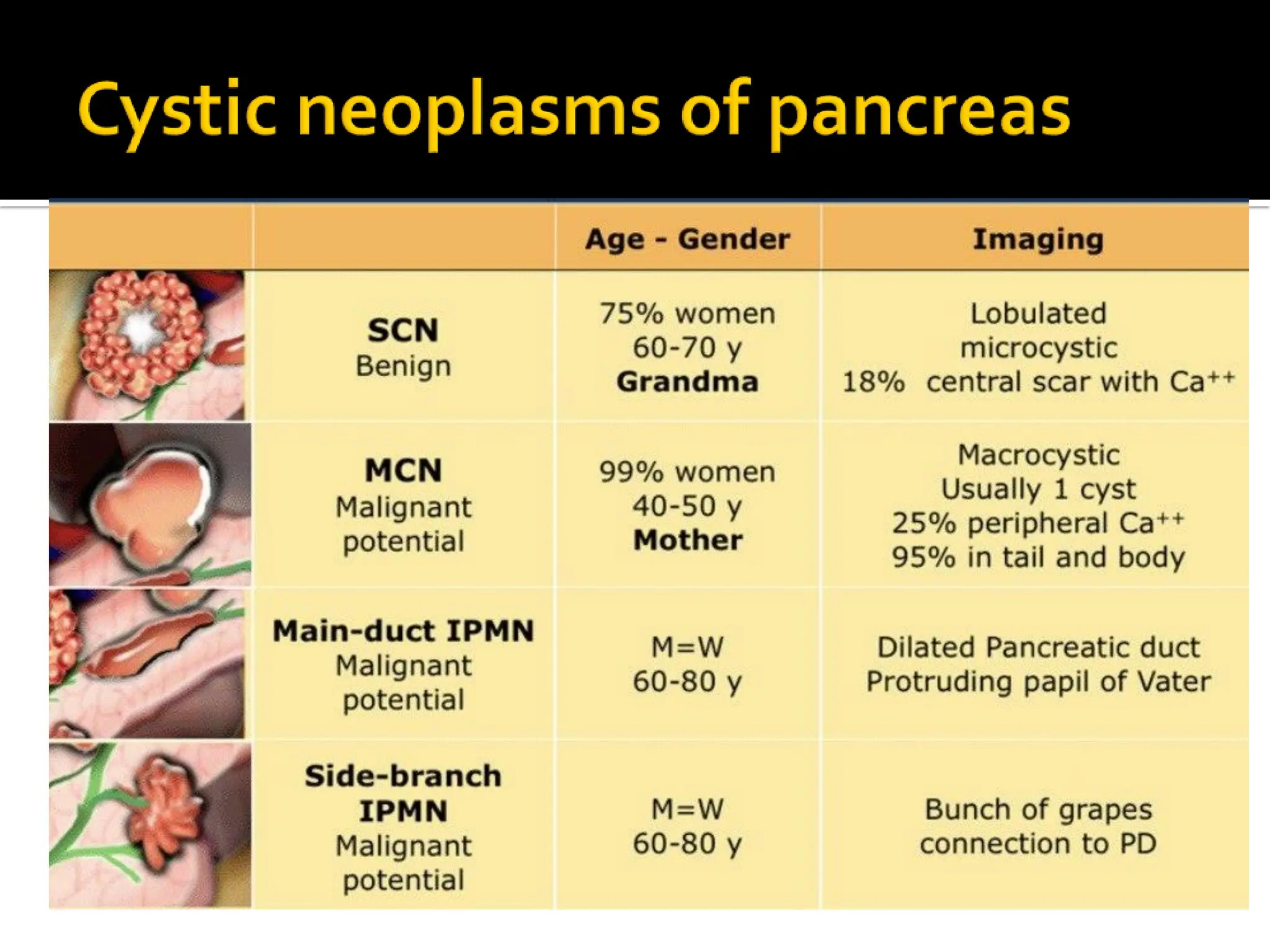 Cystic neoplasms of pancreas

|  |  | Age - Gender | Imaging |
|---|---|---|---|
|  | SCN Benign | 75% women 60-70 y Grandma | Lobulated microcystic 18% central scar with $Ca^{++}$ |
|  | MCN Malignant potential | 99% women 40-50 y Mother | Macrocystic Usually 1 cyst 25% peripheral $Ca^{++}$ 95% in tail and body |
|  | Main-duct IPMN Malignant potential | M=W 60-80 y | Dilated Pancreatic duct Protruding papil of Vater |
|  | Side-branch IPMN Malignant potential | M=W 60-80 y | Bunch of grapes connection to PD |